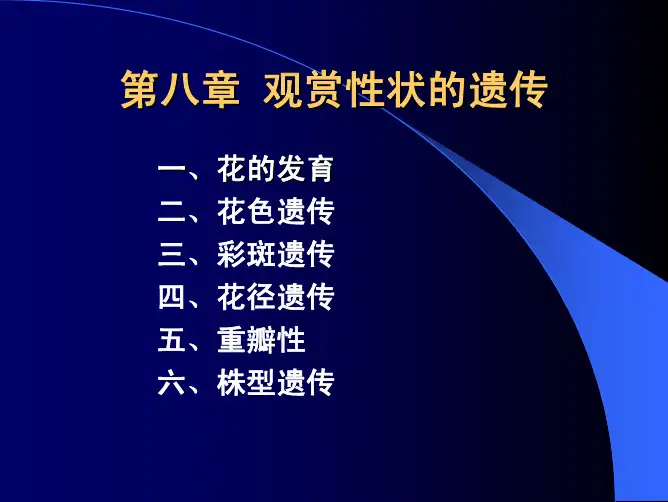 第八章 观赏性状的遗传

一、花的发育
二、花色遗传
三、彩斑遗传
四、花径遗传
五、重瓣性
六、株型遗传